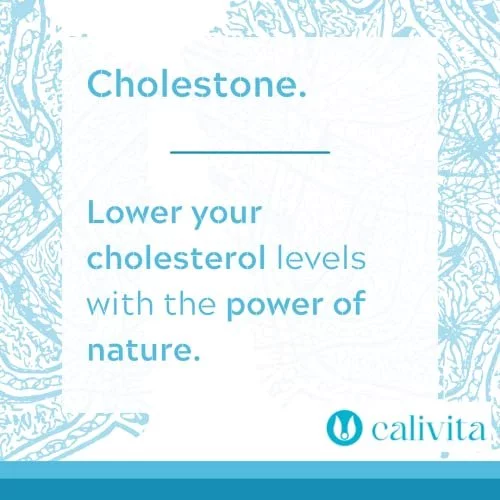 Cholestone.

Lower your cholesterol levels with the power of nature.

calivita